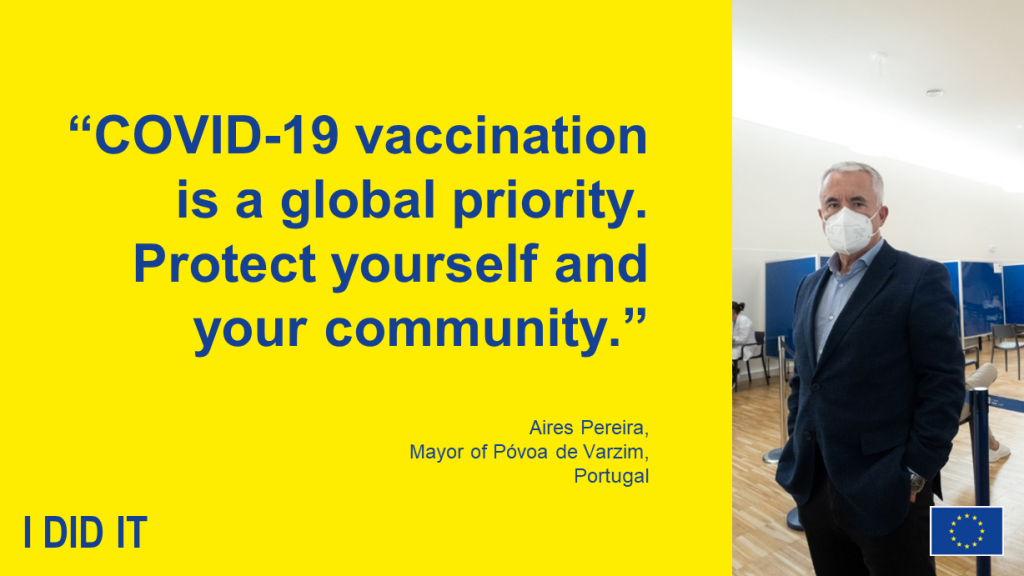 “COVID-19 vaccination is a global priority. Protect yourself and your community.”

Aires Pereira,
Mayor of Póvoa de Varzim,
Portugal

I DID IT